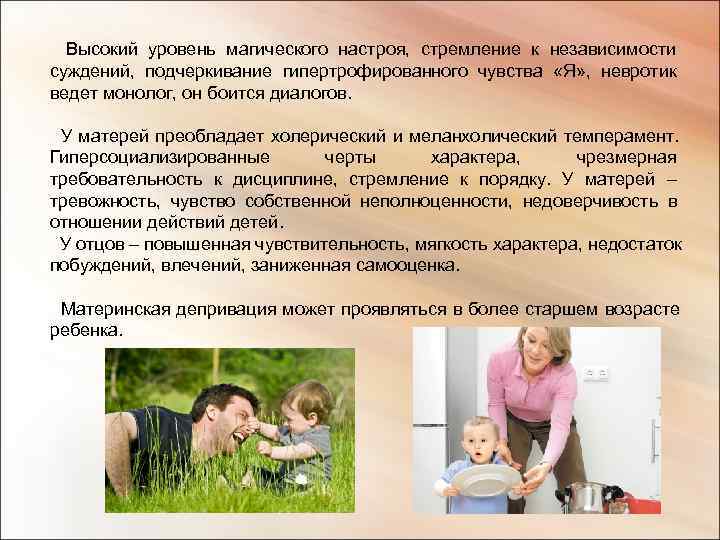 Высокий уровень магического настроя, стремление к независимости суждений, подчеркивание гипертрофированного чувства «Я», невротик ведет монолог, он боится диалогов.

У матерей преобладает холерический и меланхолический темперамент. Гиперсоциализированные черты характера, чрезмерная требовательность к дисциплине, стремление к порядку. У матерей – тревожность, чувство собственной неполноценности, недоверчивость в отношении действий детей.
У отцов – повышенная чувствительность, мягкость характера, недостаток побуждений, влечений, заниженная самооценка.

Материнская депривация может проявляться в более старшем возрасте ребенка.